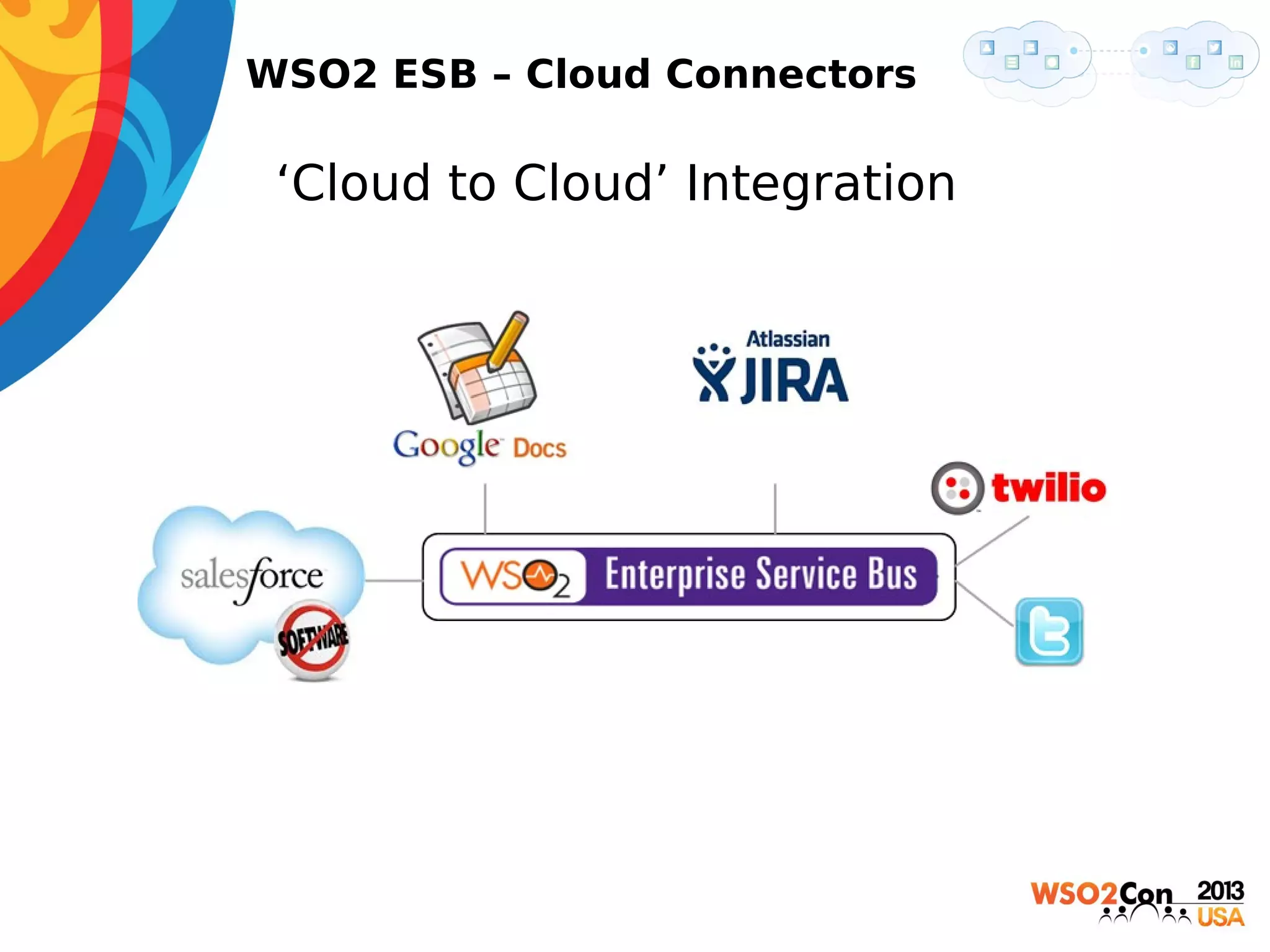 WSO2 ESB – Cloud Connectors

‘Cloud to Cloud’ Integration

Google Docs

Atlassian JIRA

twilio

salesforce

SOFTWARE

WSO2 Enterprise Service Bus

WSO2Con 2013 USA